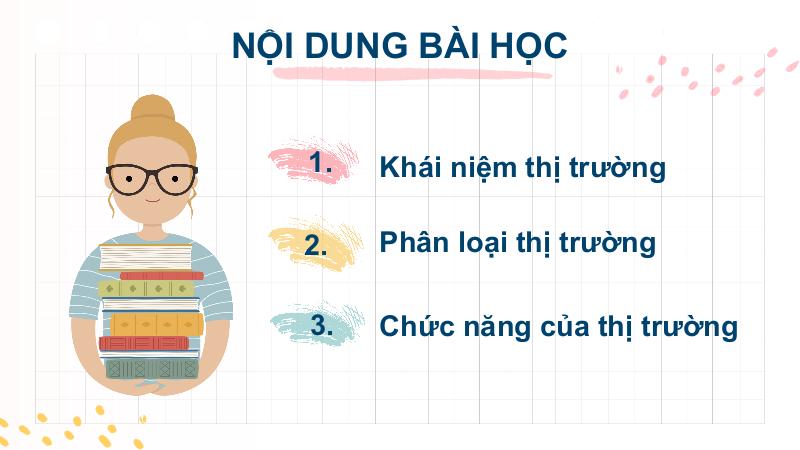 NỘI DUNG BÀI HỌC

1. Khái niệm thị trường

2. Phân loại thị trường

3. Chức năng của thị trường